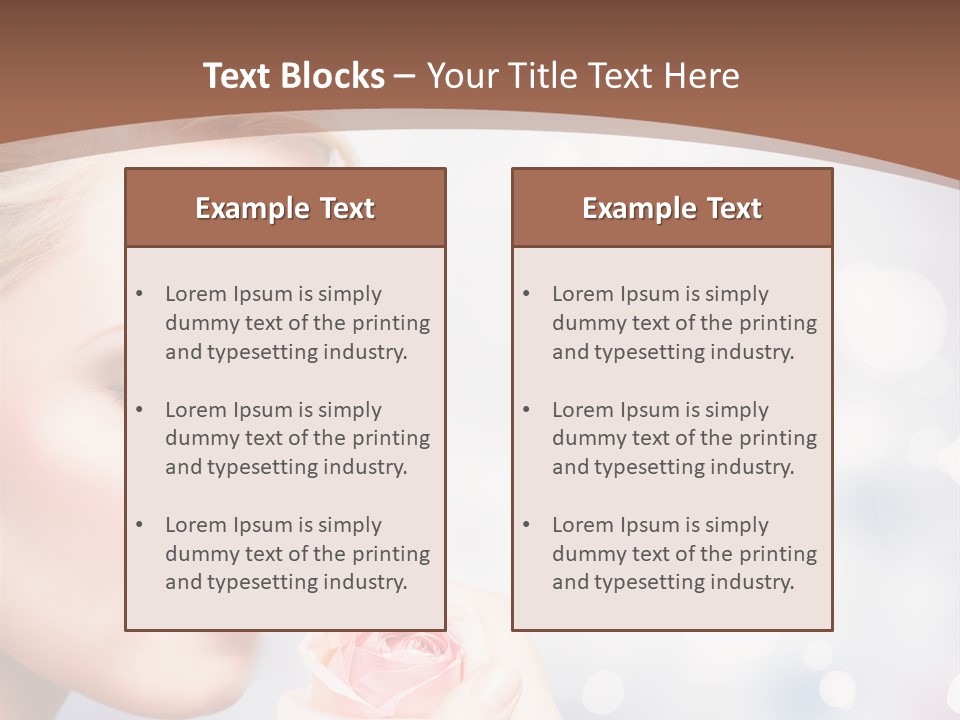 Text Blocks – Your Title Text Here

Example Text

• Lorem Ipsum is simply dummy text of the printing and typesetting industry.

• Lorem Ipsum is simply dummy text of the printing and typesetting industry.

• Lorem Ipsum is simply dummy text of the printing and typesetting industry.

Example Text

• Lorem Ipsum is simply dummy text of the printing and typesetting industry.

• Lorem Ipsum is simply dummy text of the printing and typesetting industry.

• Lorem Ipsum is simply dummy text of the printing and typesetting industry.